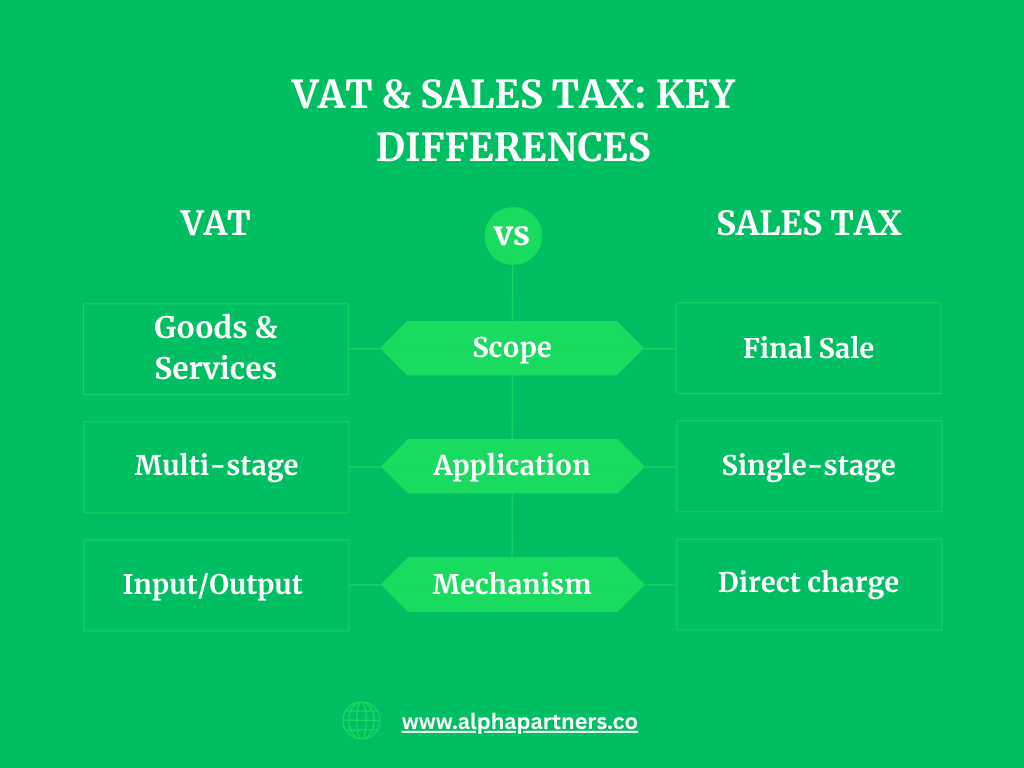 VAT & SALES TAX: KEY DIFFERENCES

VAT

VS

SALES TAX

Goods & Services

Scope

Final Sale

Multi-stage

Application

Single-stage

Input/Output

Mechanism

Direct charge

www.alphapartners.co